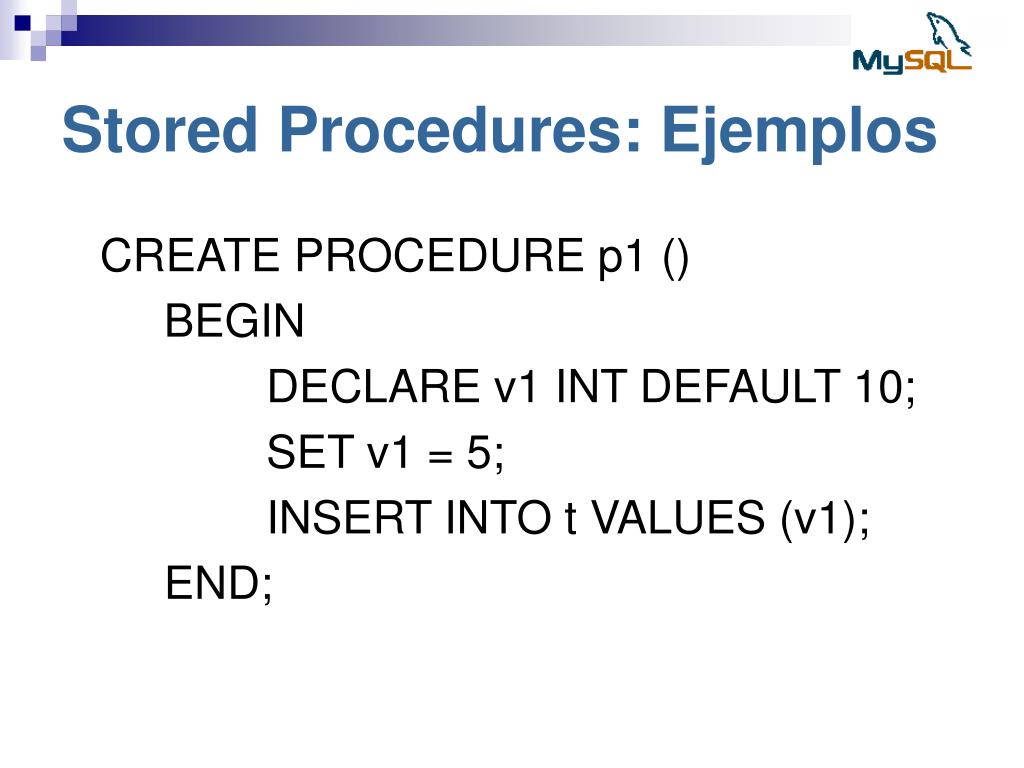 MySQL

Stored Procedures: Ejemplos

CREATE PROCEDURE p1 ()
BEGIN
DECLARE v1 INT DEFAULT 10;
SET v1 = 5;
INSERT INTO t VALUES (v1);
END;